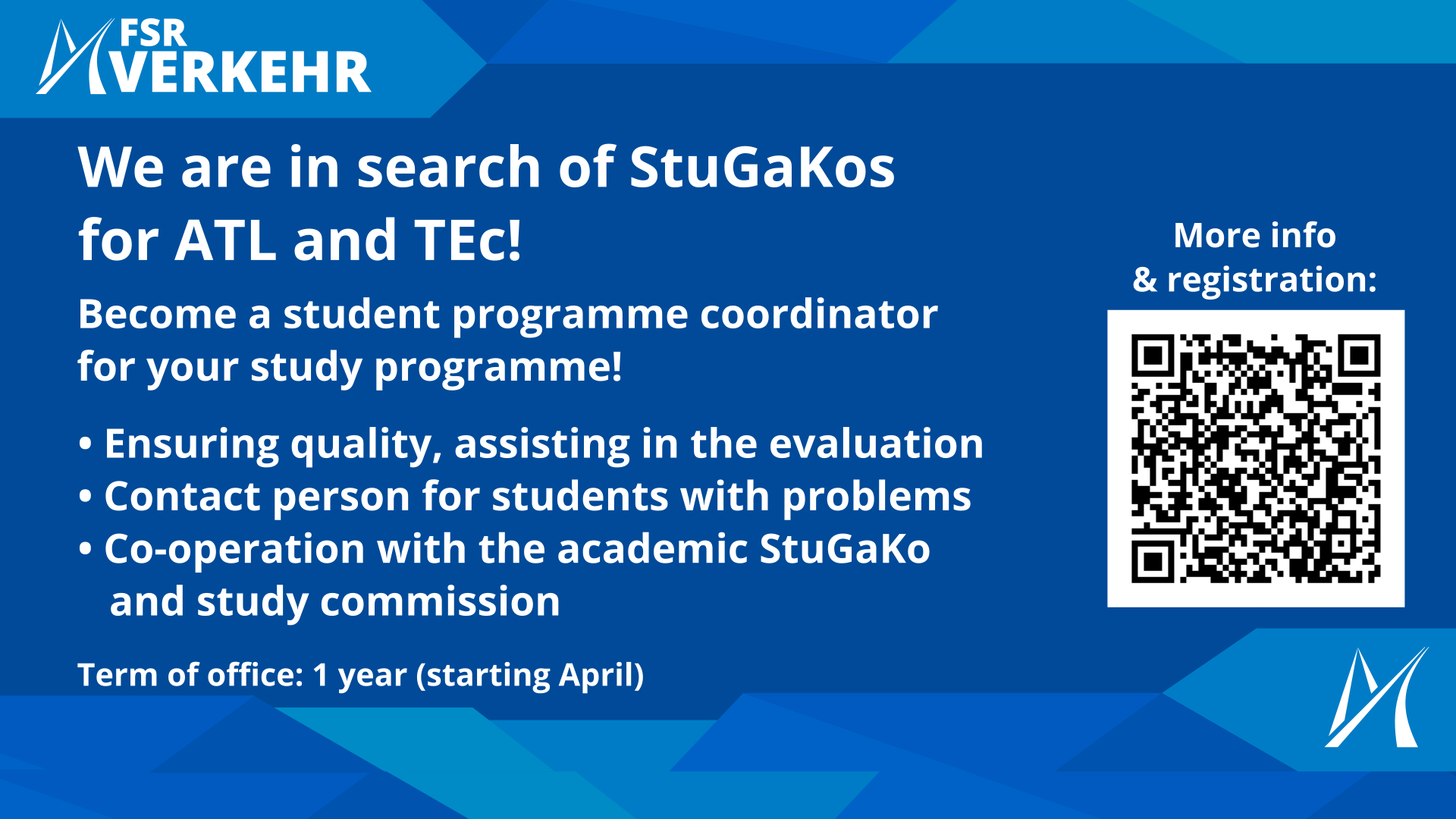 FSR VERKEHR

We are in search of StuGaKos for ATL and TEc!

Become a student programme coordinator for your study programme!

• Ensuring quality, assisting in the evaluation
• Contact person for students with problems
• Co-operation with the academic StuGaKo and study commission

Term of office: 1 year (starting April)

More info & registration: